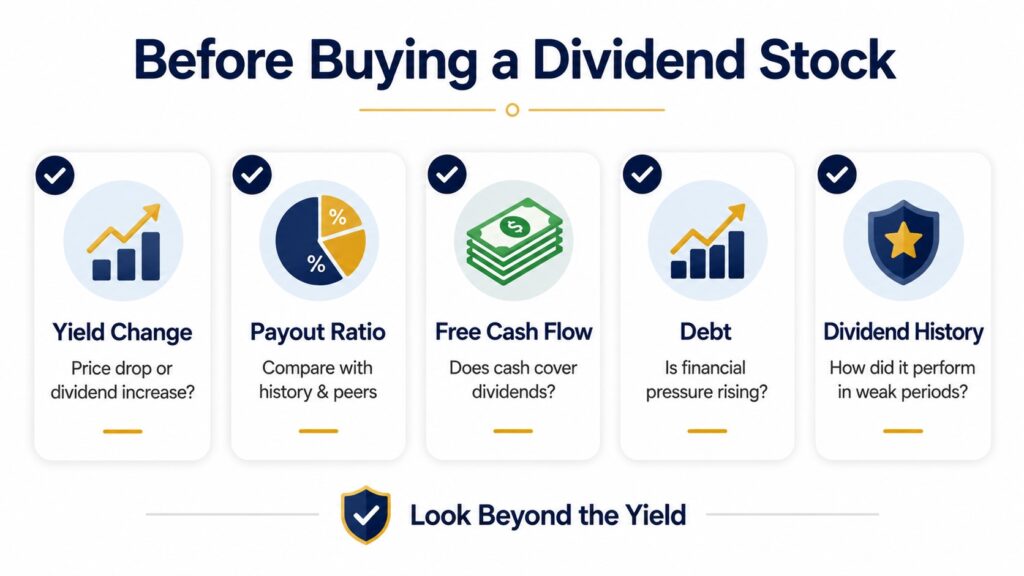 Before Buying a Dividend Stock

Yield Change
Price drop or dividend increase?

%
%
Payout Ratio
Compare with history & peers

$
Free Cash Flow
Does cash cover dividends?

Debt
Is financial pressure rising?

Dividend History
How did it perform in weak periods?

Look Beyond the Yield